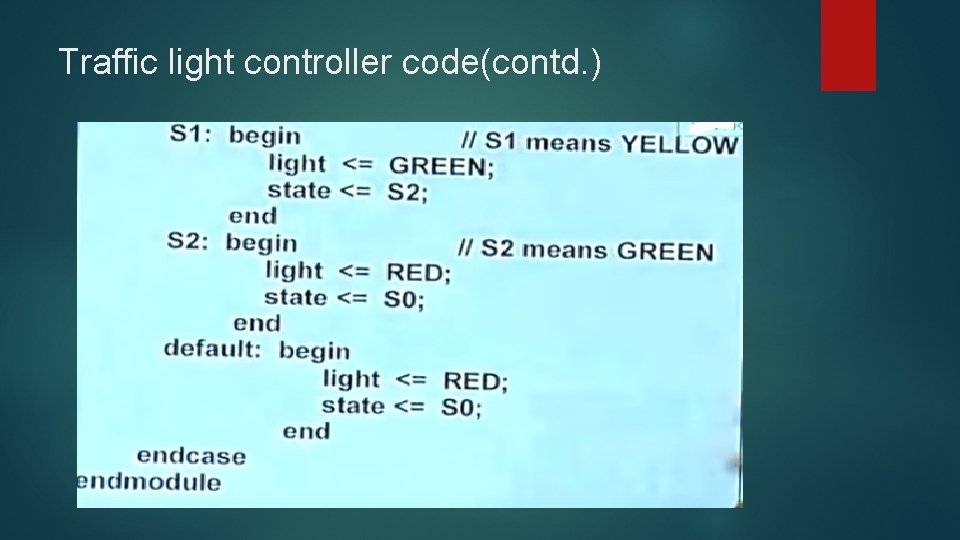 Traffic light controller code(contd.)

S1: begin // S1 means YELLOW
light <= GREEN;
state <= S2;
end
S2: begin // S2 means GREEN
light <= RED;
state <= S0;
end
default: begin
light <= RED;
state <= S0;
end
endcase
endmodule